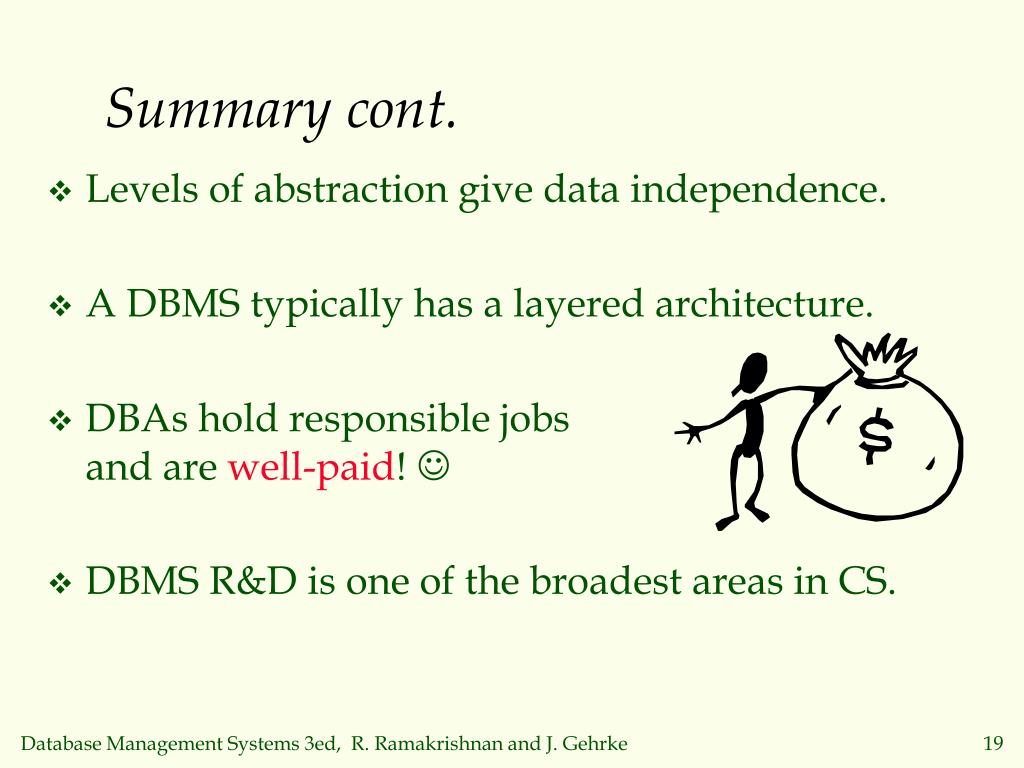 Summary cont.

❖ Levels of abstraction give data independence.

❖ A DBMS typically has a layered architecture.

❖ DBAs hold responsible jobs and are well-paid! ☺

$

❖ DBMS R&D is one of the broadest areas in CS.

Database Management Systems 3ed, R. Ramakrishnan and J. Gehrke

19